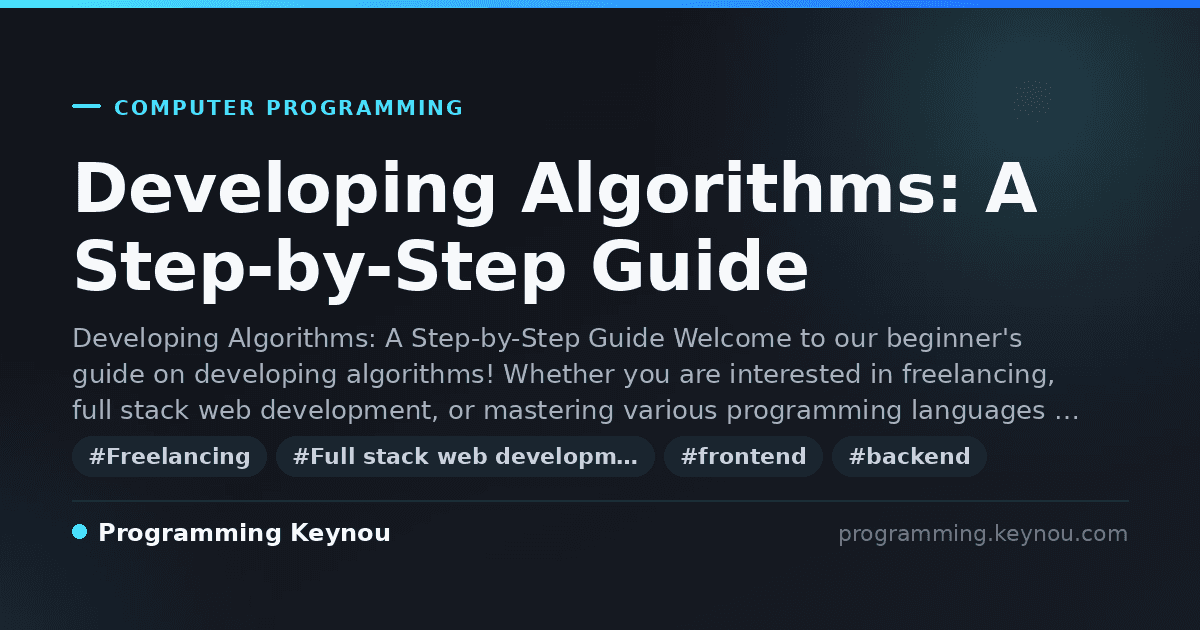 COMPUTER PROGRAMMING

Developing Algorithms: A Step-by-Step Guide

Developing Algorithms: A Step-by-Step Guide Welcome to our beginner's guide on developing algorithms! Whether you are interested in freelancing, full stack web development, or mastering various programming languages …

#Freelancing #Full stack web developm… #frontend #backend

Programming Keynou

programming.keynou.com